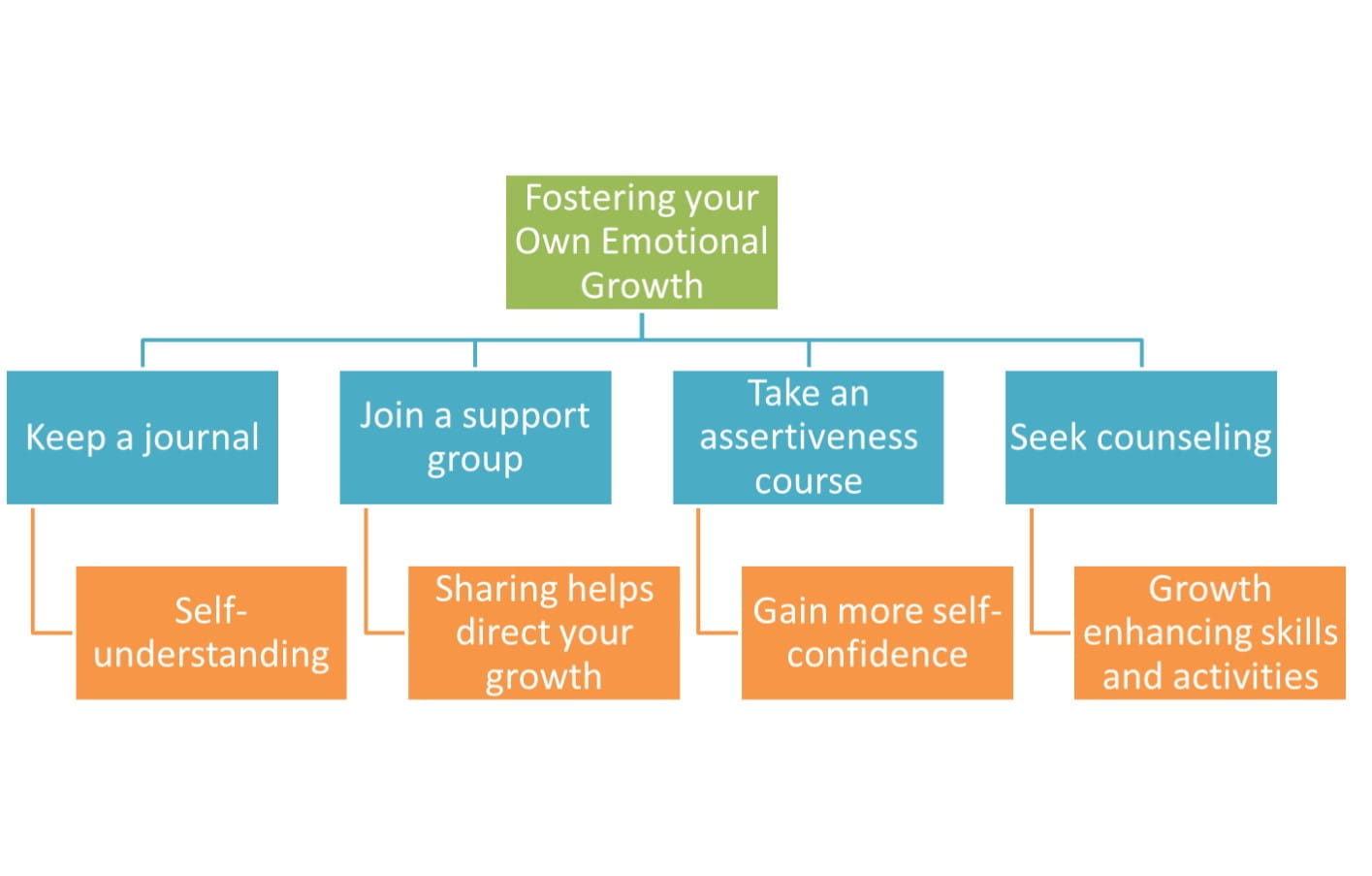 Fostering your Own Emotional Growth

Keep a journal

Self-understanding

Join a support group

Sharing helps direct your growth

Take an assertiveness course

Gain more self-confidence

Seek counseling

Growth enhancing skills and activities